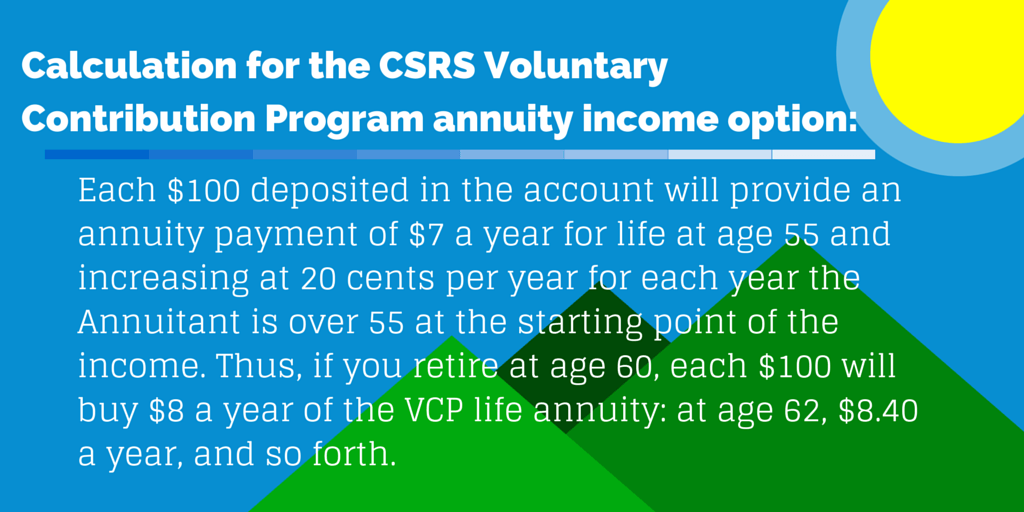 Calculation for the CSRS Voluntary Contribution Program annuity income option:

Each \$100 deposited in the account will provide an annuity payment of \$7 a year for life at age 55 and increasing at 20 cents per year for each year the Annuitant is over 55 at the starting point of the income. Thus, if you retire at age 60, each \$100 will buy \$8 a year of the VCP life annuity: at age 62, \$8.40 a year, and so forth.